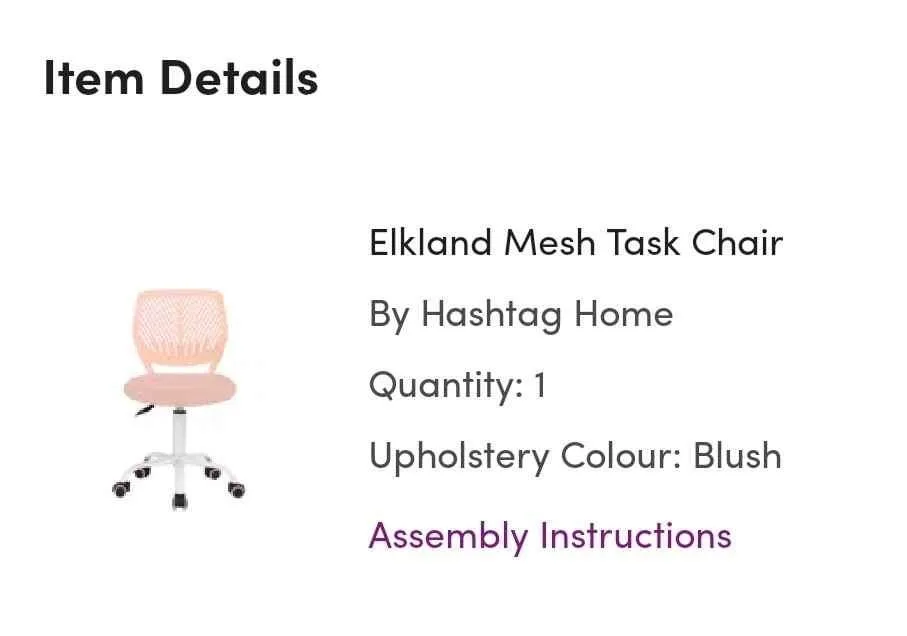 Item Details

Elkland Mesh Task Chair

By Hashtag Home

Quantity: 1

Upholstery Colour: Blush

Assembly Instructions